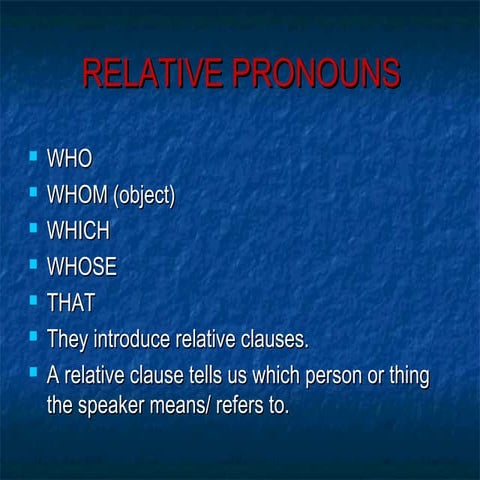 RELATIVE PRONOUNS

- WHO
- WHOM (object)
- WHICH
- WHOSE
- THAT
- They introduce relative clauses.
- A relative clause tells us which person or thing the speaker means/ refers to.